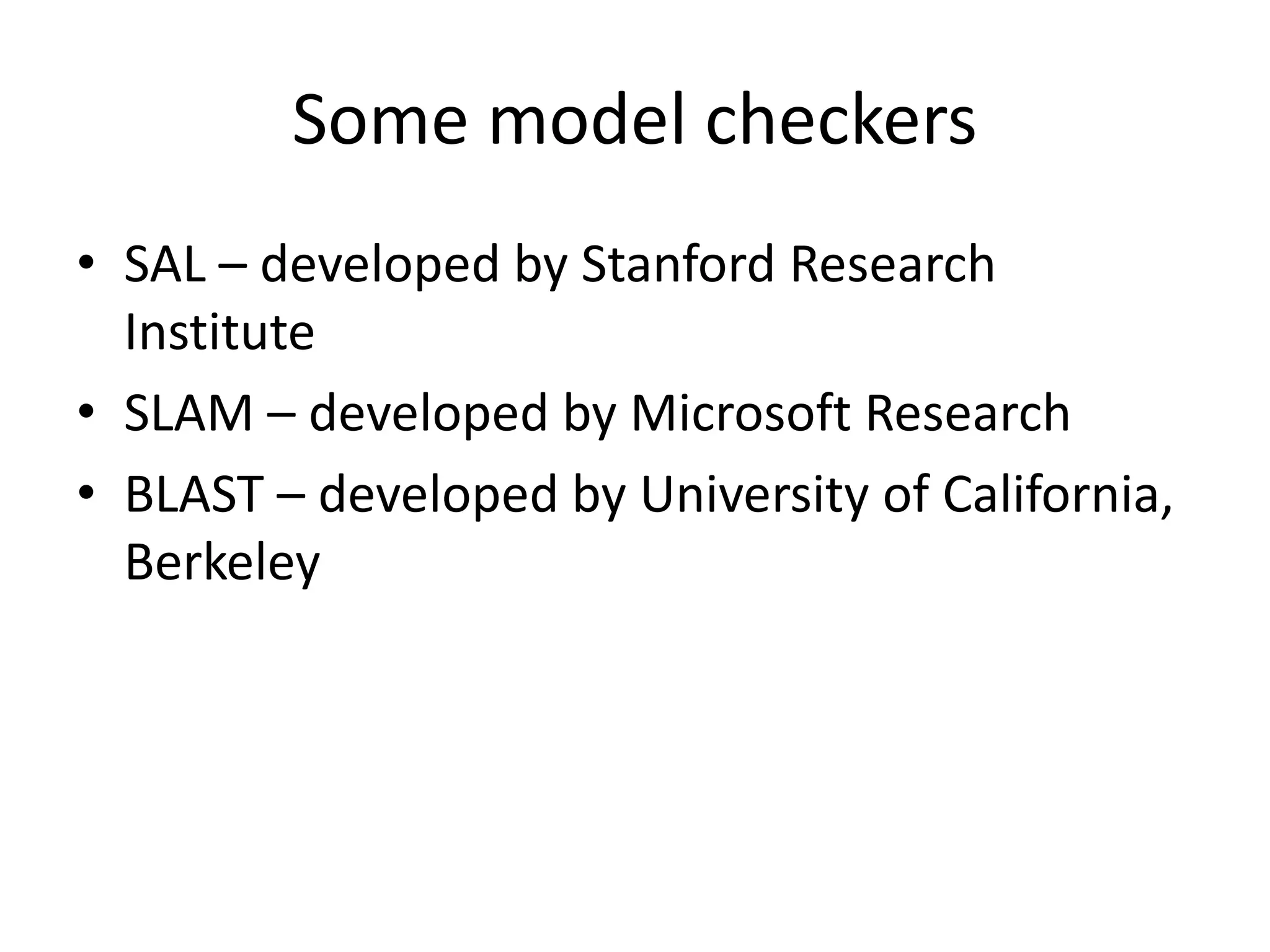 Some model checkers

• SAL – developed by Stanford Research Institute
• SLAM – developed by Microsoft Research
• BLAST – developed by University of California, Berkeley